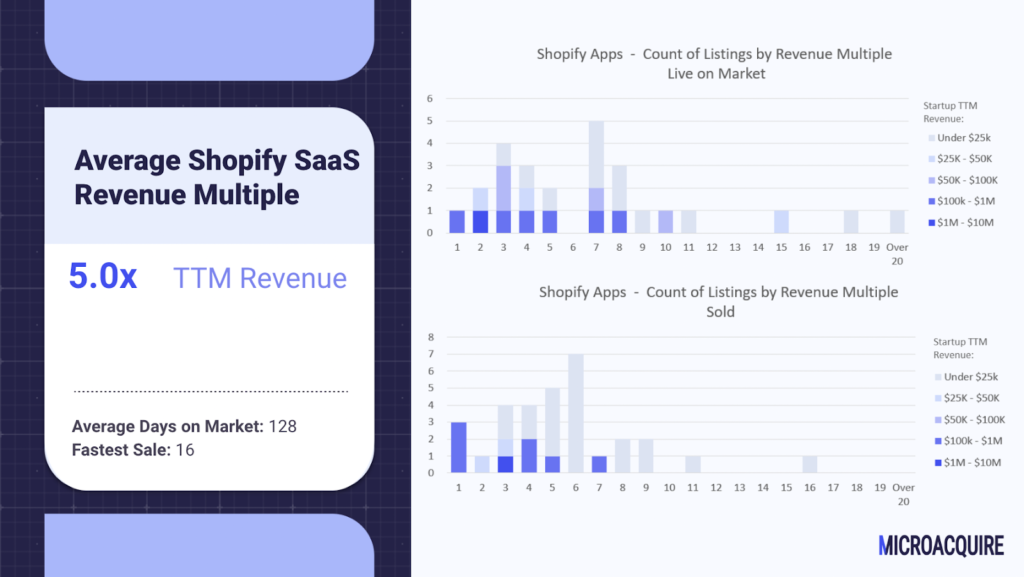 Average Shopify SaaS Revenue Multiple

5.0x TTM Revenue

Average Days on Market: 128
Fastest Sale: 16

Shopify Apps - Count of Listings by Revenue Multiple
Live on Market

6
5
4
3
2
1
0

1 2 3 4 5 6 7 8 9 10 11 12 13 14 15 16 17 18 19 Over 20

Startup TTM Revenue:
Under $25k
$25K - $50K
$50K - $100K
$100k - $1M
$1M - $10M

Shopify Apps - Count of Listings by Revenue Multiple
Sold

8
7
6
5
4
3
2
1
0

1 2 3 4 5 6 7 8 9 10 11 12 13 14 15 16 17 18 19 Over 20

Startup TTM Revenue:
Under $25k
$25K - $50K
$50K - $100K
$100k - $1M
$1M - $10M

MICROACQUIRE